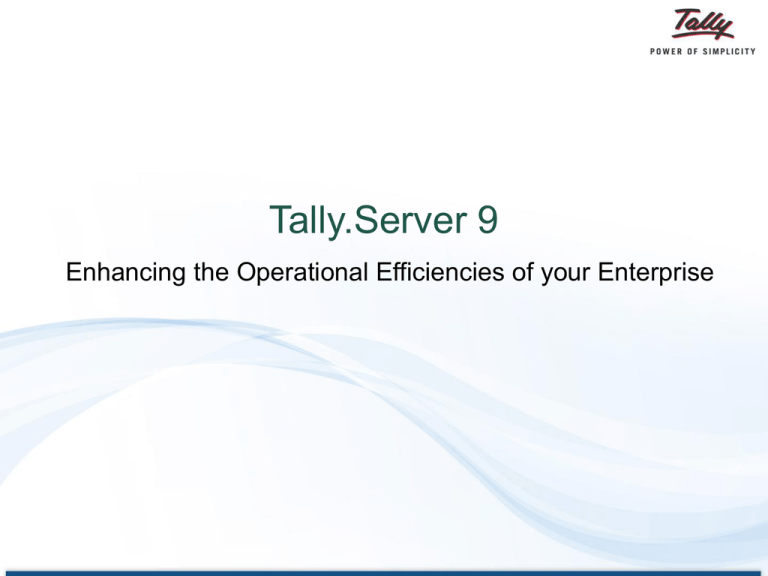 Tally
POWER OF SIMPLICITY

Tally.Server 9

Enhancing the Operational Efficiencies of your Enterprise